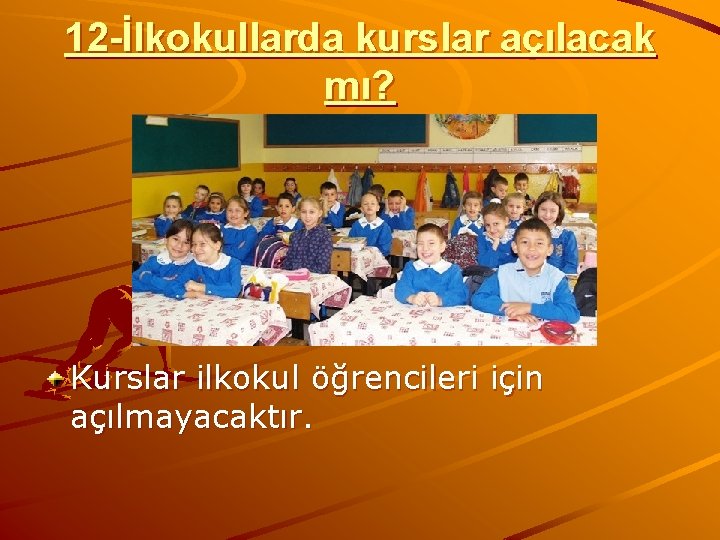 12-İlkokullarda kurslar açılacak mı?

Kurslar ilkokul öğrencileri için açılmayacaktır.